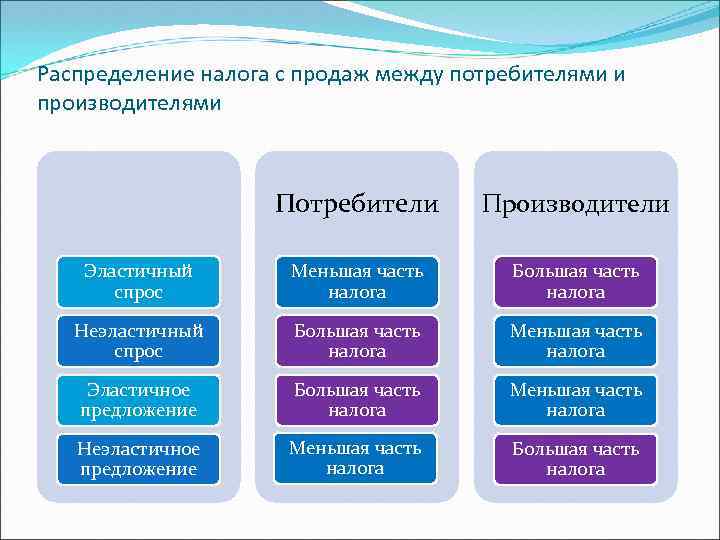 Распределение налога с продаж между потребителями и производителями

|  | Потребители | Производители |
|---|---|---|
| Эластичный спрос | Меньшая часть налога | Большая часть налога |
| Неэластичный спрос | Большая часть налога | Меньшая часть налога |
| Эластичное предложение | Большая часть налога | Меньшая часть налога |
| Неэластичное предложение | Меньшая часть налога | Большая часть налога |